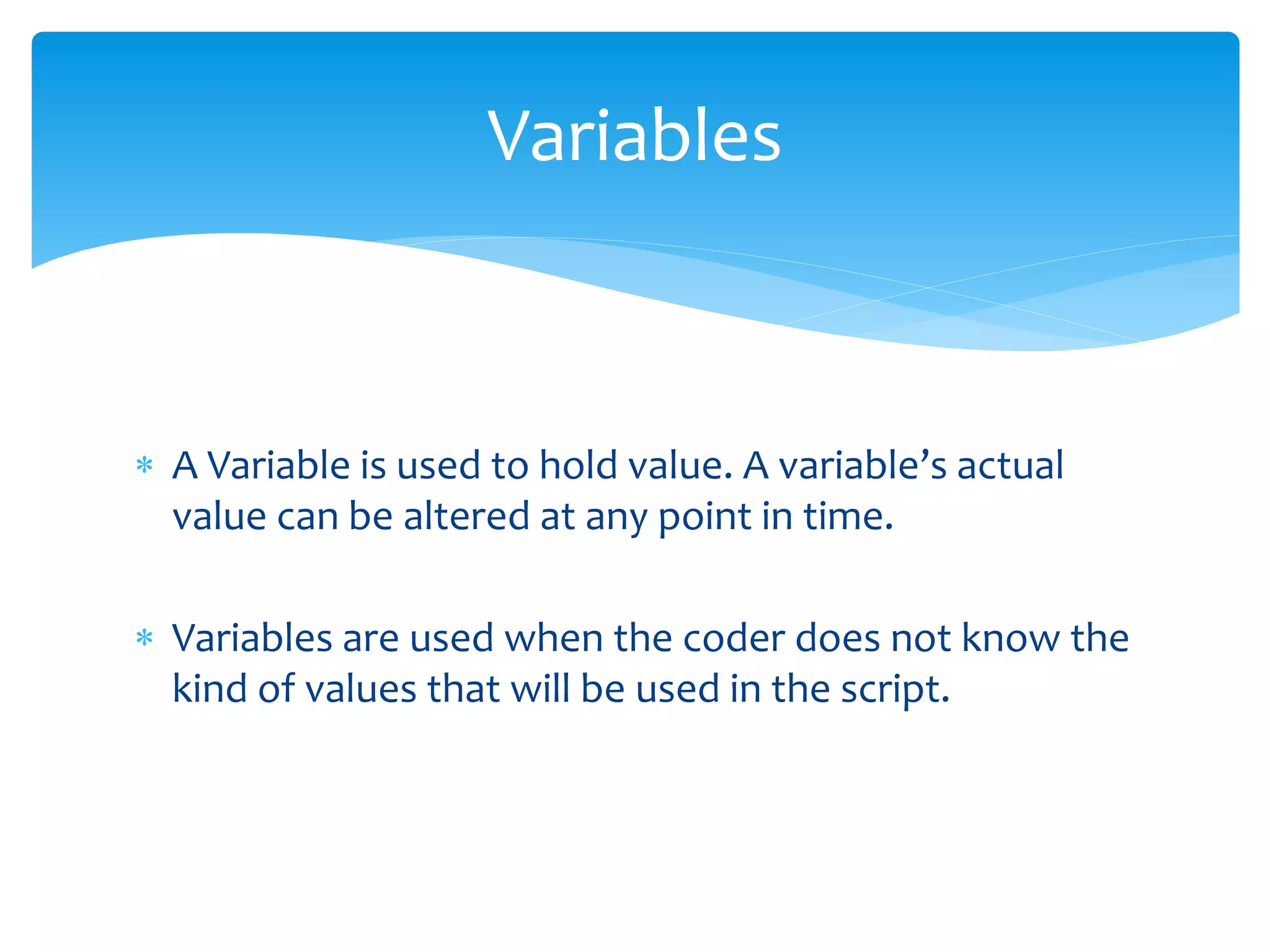 Variables

* A Variable is used to hold value. A variable’s actual value can be altered at any point in time.

* Variables are used when the coder does not know the kind of values that will be used in the script.